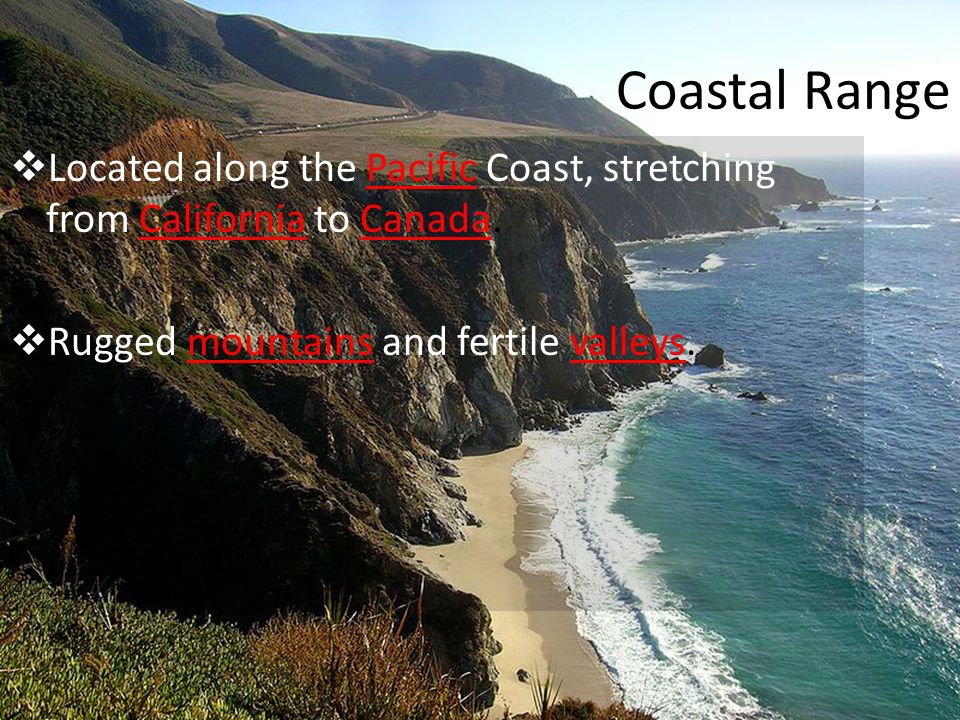 Coastal Range

❖Located along the Pacific Coast, stretching from California to Canada.

❖Rugged mountains and fertile valleys.